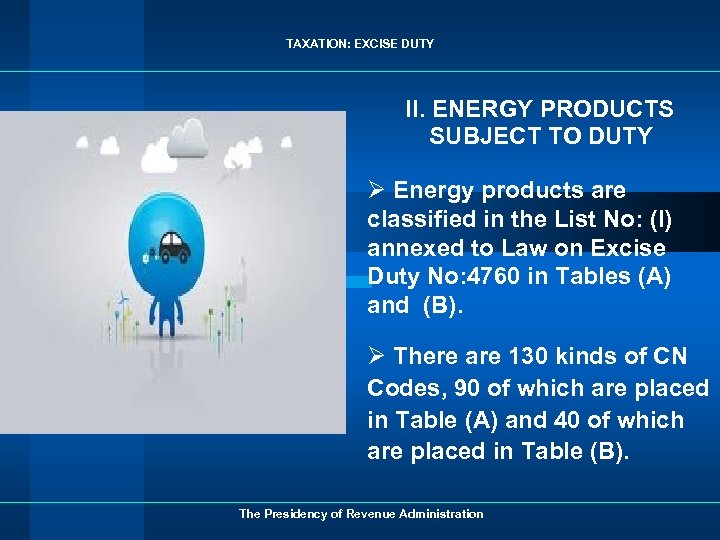 TAXATION: EXCISE DUTY

II. ENERGY PRODUCTS SUBJECT TO DUTY

➢ Energy products are classified in the List No: (I) annexed to Law on Excise Duty No:4760 in Tables (A) and (B).

➢ There are 130 kinds of CN Codes, 90 of which are placed in Table (A) and 40 of which are placed in Table (B).

The Presidency of Revenue Administration